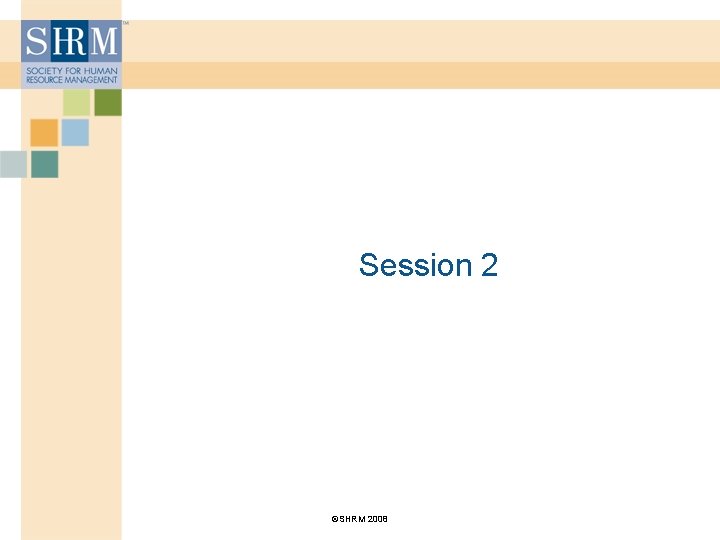 SHRM™
SOCIETY FOR HUMAN RESOURCE MANAGEMENT

Session 2

©SHRM 2008